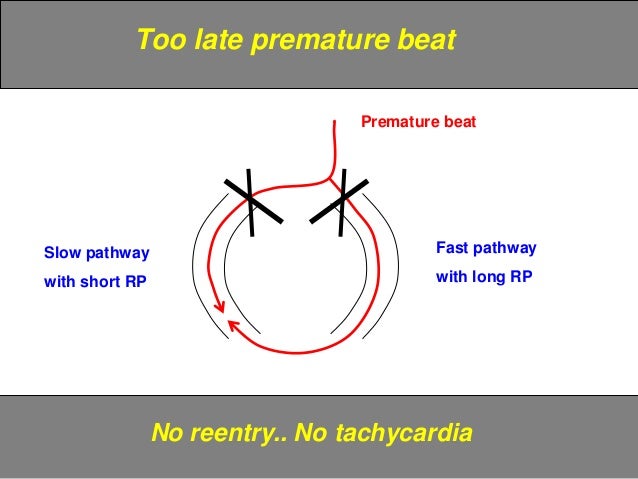 Too late premature beat

Premature beat

Slow pathway with short RP

Fast pathway with long RP

No reentry.. No tachycardia